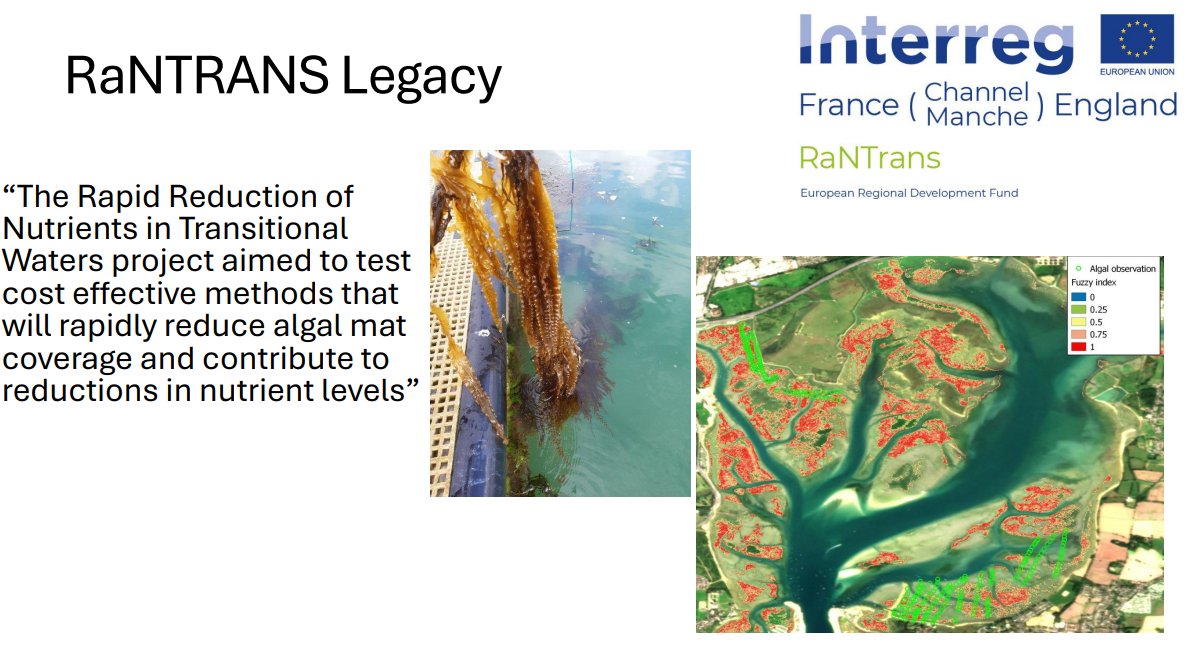 RaNTRANS Legacy

Interreg

EUROPEAN UNION

France ( Channel Manche ) England

RaNTrans

European Regional Development Fund

“The Rapid Reduction of Nutrients in Transitional Waters project aimed to test cost effective methods that will rapidly reduce algal mat coverage and contribute to reductions in nutrient levels”

Algal observation
Fuzzy index
0
0.25
0.5
0.75
1